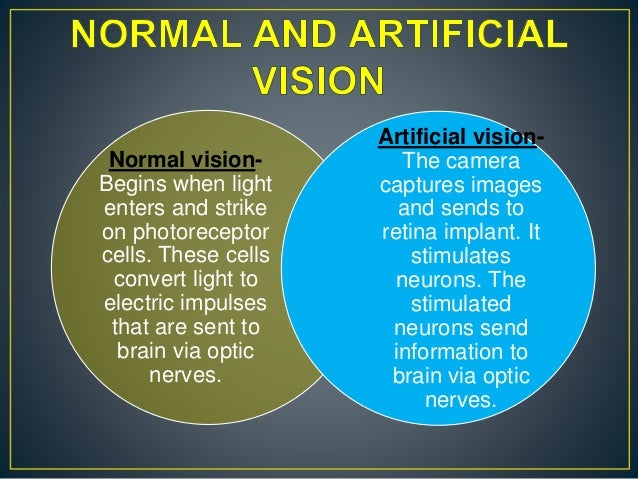 NORMAL AND ARTIFICIAL VISION

Normal vision- Begins when light enters and strike on photoreceptor cells. These cells convert light to electric impulses that are sent to brain via optic nerves.

Artificial vision- The camera captures images and sends to retina implant. It stimulates neurons. The stimulated neurons send information to brain via optic nerves.